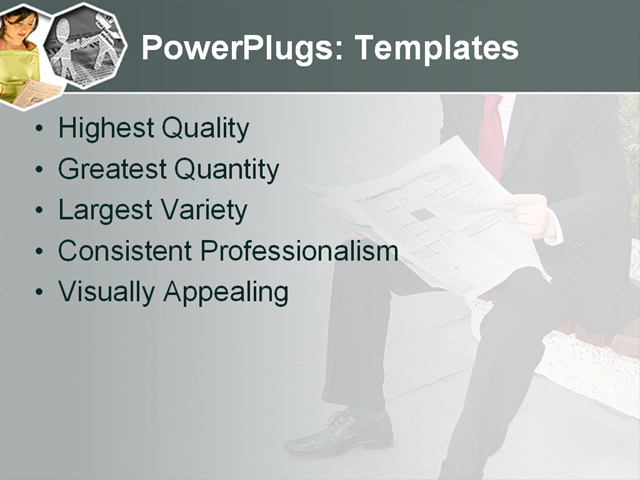 PowerPlugs: Templates

• Highest Quality
• Greatest Quantity
• Largest Variety
• Consistent Professionalism
• Visually Appealing